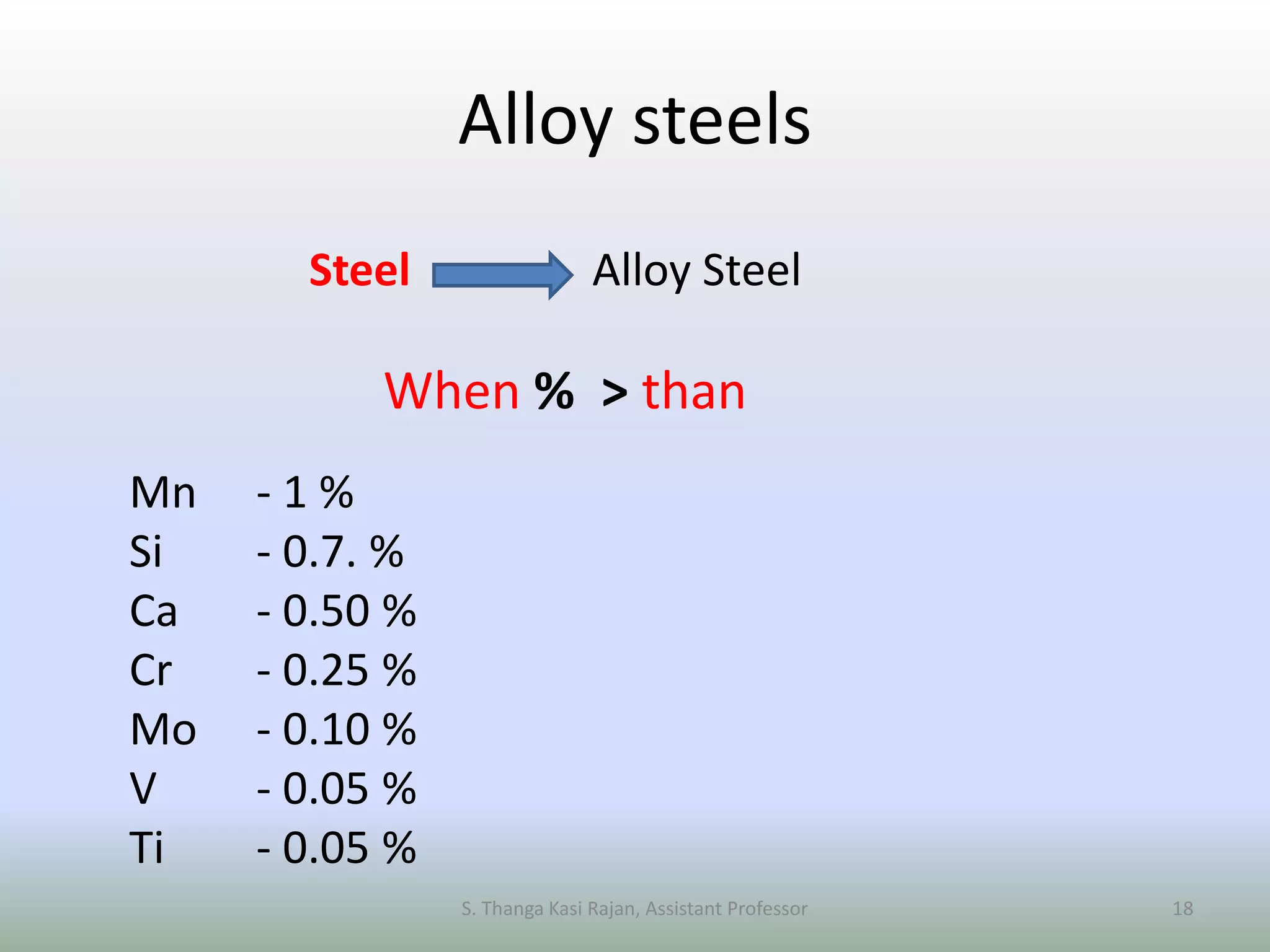 Alloy steels

Steel Alloy Steel

When % > than

Mn - 1 %
Si - 0.7. %
Ca - 0.50 %
Cr - 0.25 %
Mo - 0.10 %
V - 0.05 %
Ti - 0.05 %

S. Thanga Kasi Rajan, Assistant Professor

18